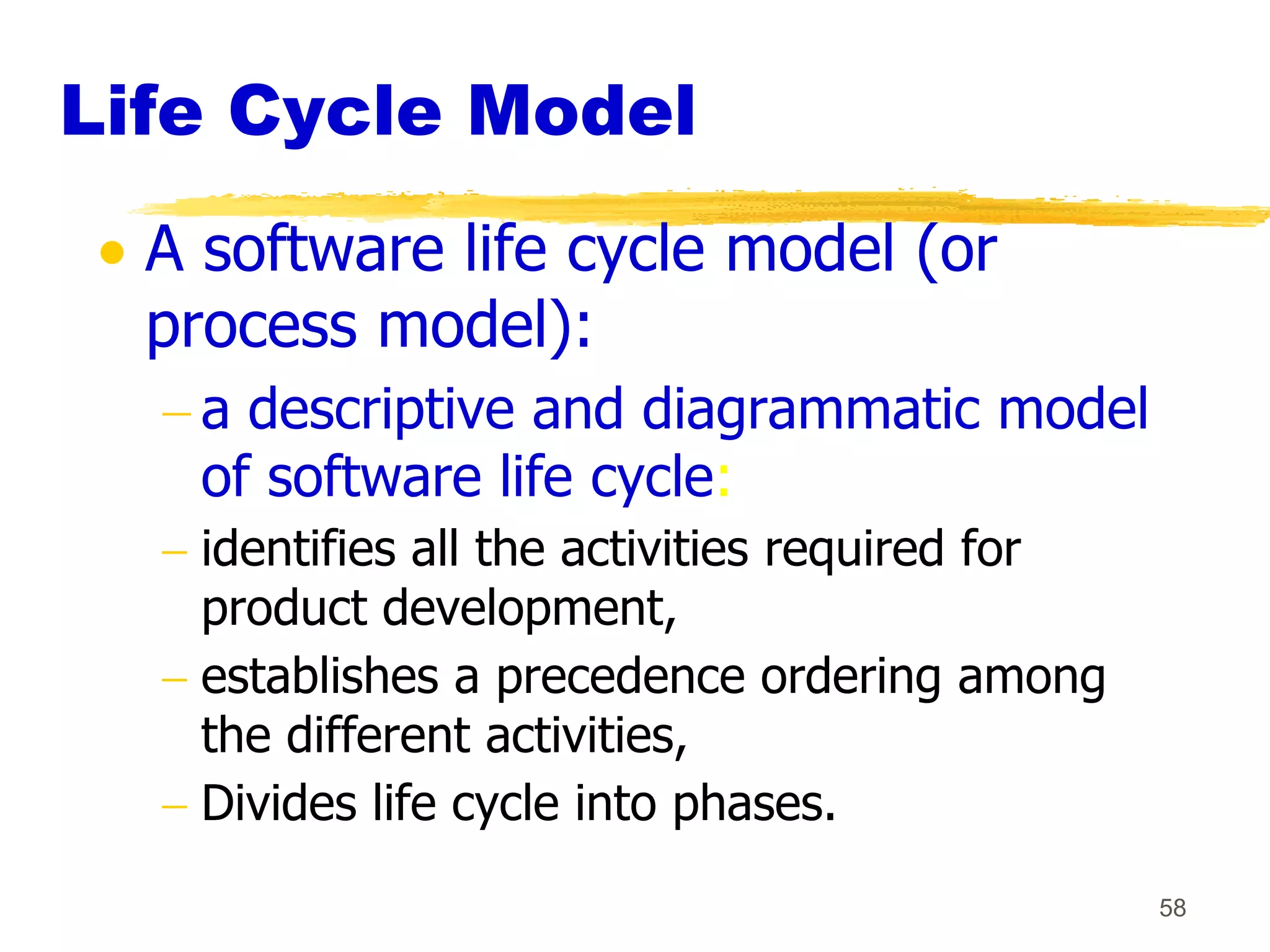 Life Cycle Model

• A software life cycle model (or process model):

– a descriptive and diagrammatic model of software life cycle:

– identifies all the activities required for product development,

– establishes a precedence ordering among the different activities,

– Divides life cycle into phases.

58